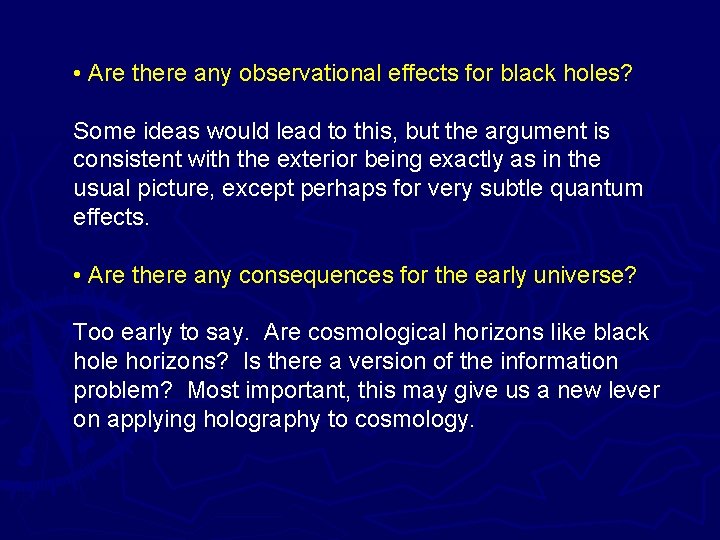 • Are there any observational effects for black holes?

Some ideas would lead to this, but the argument is consistent with the exterior being exactly as in the usual picture, except perhaps for very subtle quantum effects.

• Are there any consequences for the early universe?

Too early to say. Are cosmological horizons like black hole horizons? Is there a version of the information problem? Most important, this may give us a new lever on applying holography to cosmology.